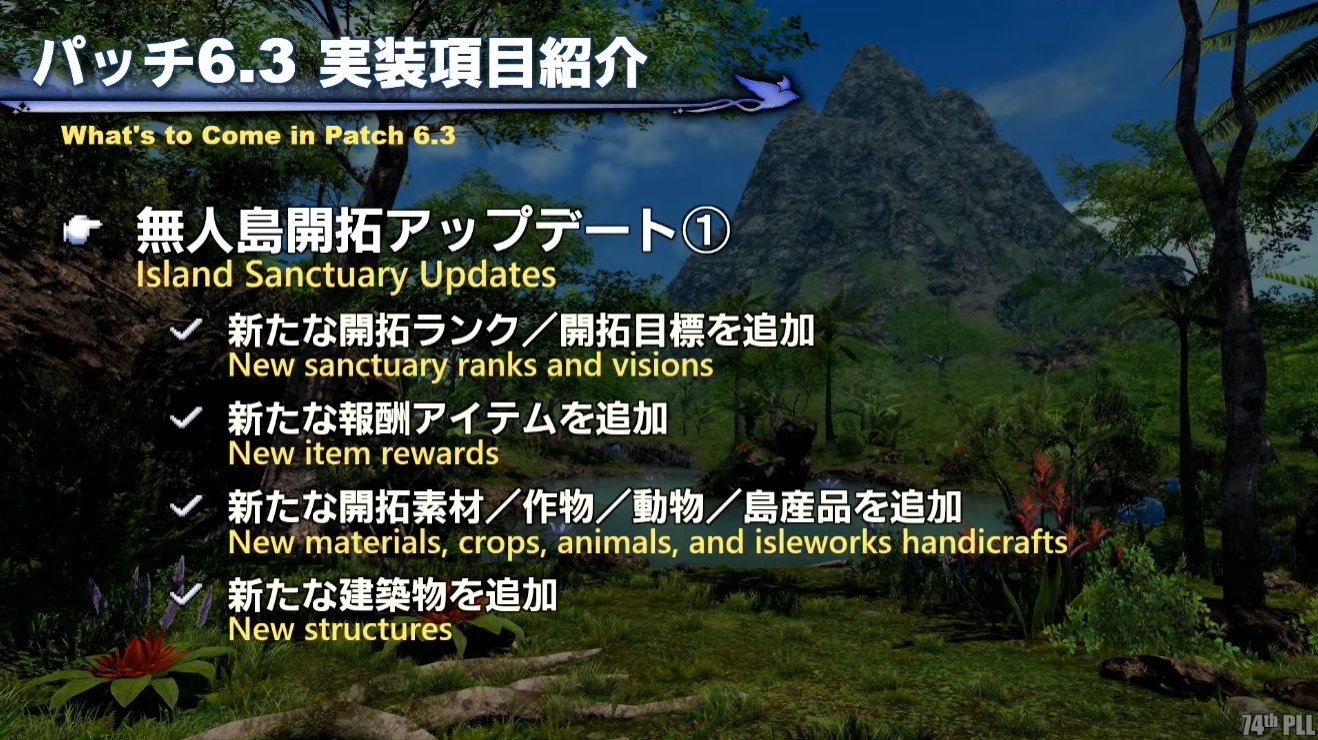 パッチ6.3 実装項目紹介
What's to Come in Patch 6.3

無人島開拓アップデート①
Island Sanctuary Updates

新たな開拓ランク／開拓目標を追加
New sanctuary ranks and visions

新たな報酬アイテムを追加
New item rewards

新たな開拓素材／作物／動物／島産品を追加
New materials, crops, animals, and isleworks handicrafts

新たな建築物を追加
New structures

74th PLL